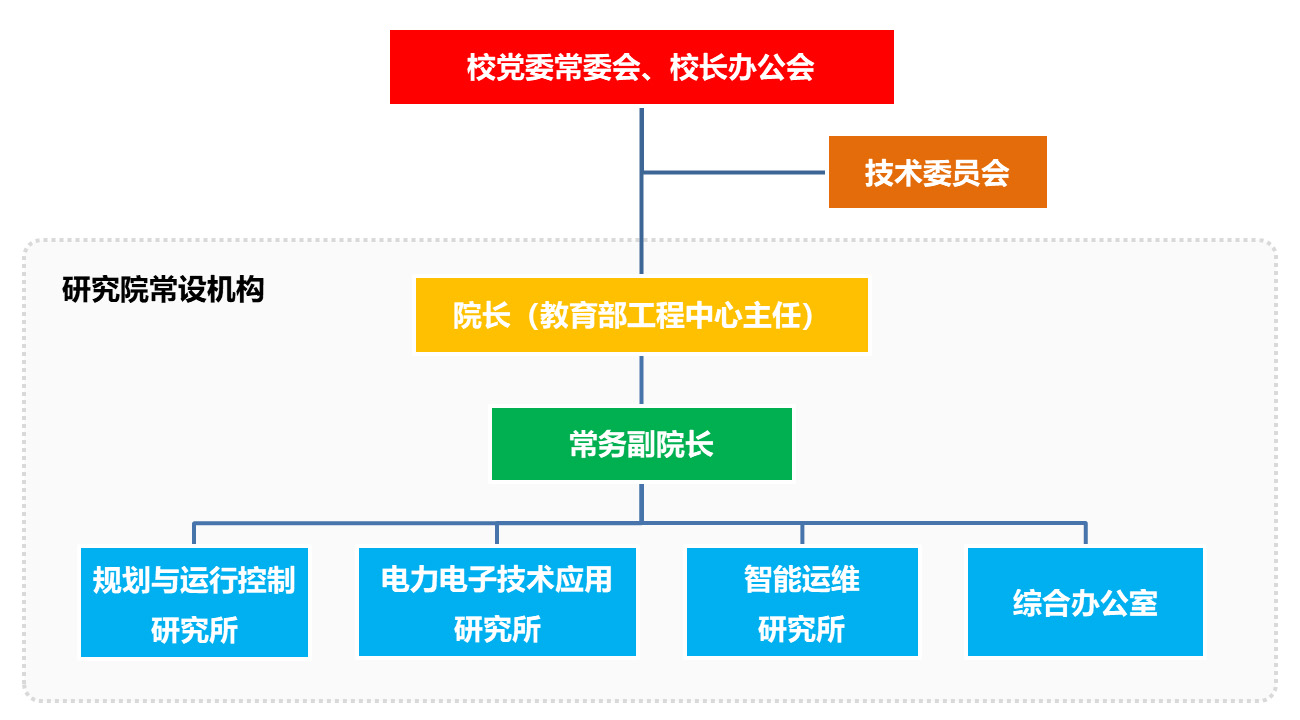 校党委常委会、校长办公会

技术委员会

研究院常设机构

院长（教育部工程中心主任）

常务副院长

规划与运行控制研究所

电力电子技术应用研究所

智能运维研究所

综合办公室